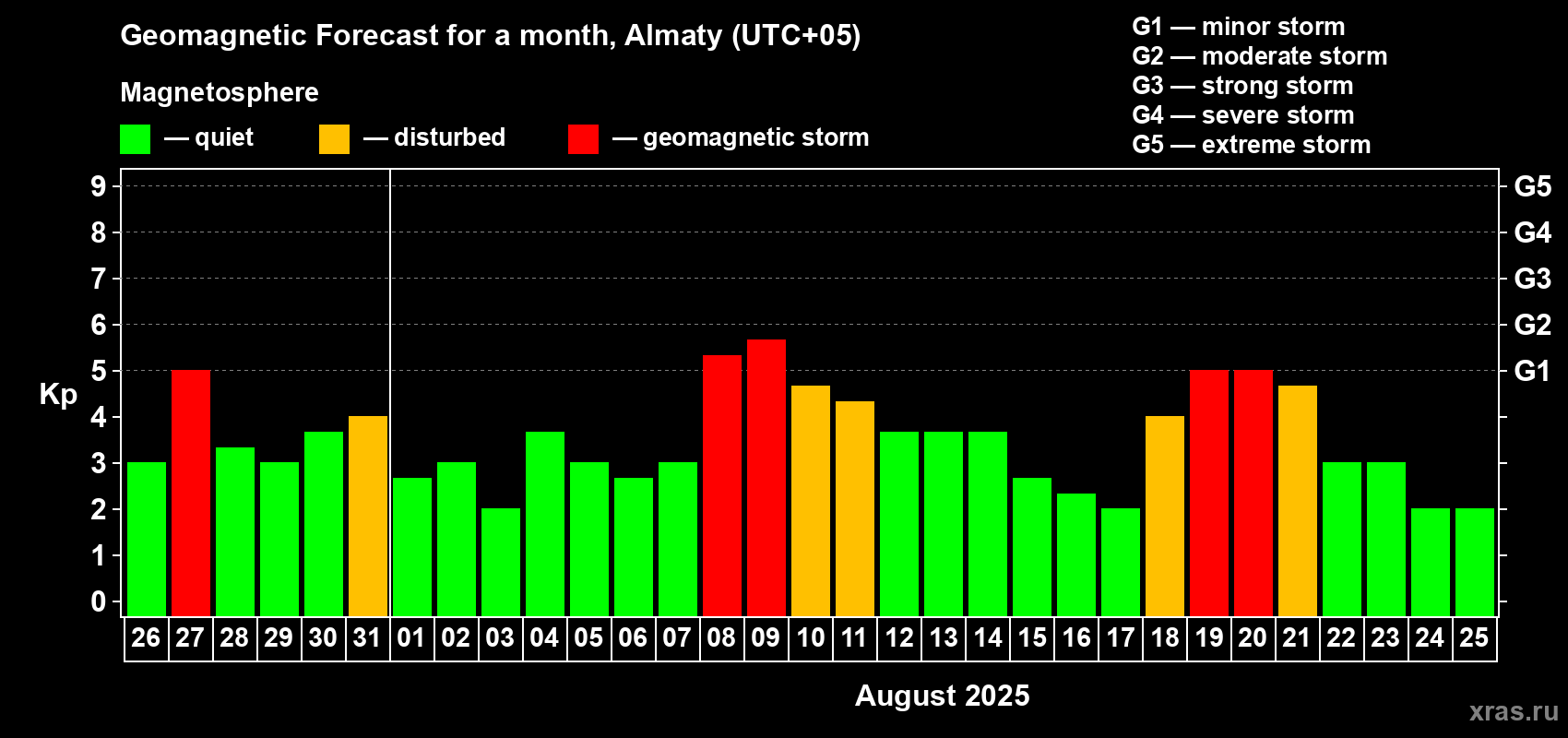 Geomagnetic Forecast for a month, Almaty (UTC+05)

Magnetosphere

— quiet — disturbed — geomagnetic storm

G1 — minor storm
G2 — moderate storm
G3 — strong storm
G4 — severe storm
G5 — extreme storm

Kp

9
8
7
6
5
4
3
2
1
0

G5
G4
G3
G2
G1

26 27 28 29 30 31 01 02 03 04 05 06 07 08 09 10 11 12 13 14 15 16 17 18 19 20 21 22 23 24 25

August 2025

xras.ru